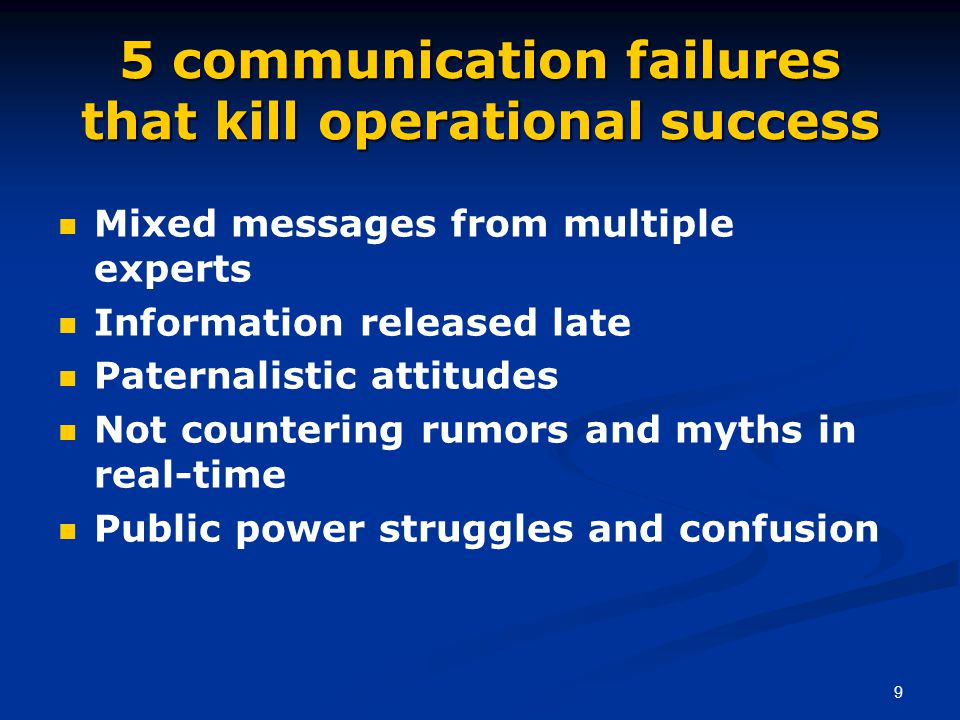 5 communication failures that kill operational success

- Mixed messages from multiple experts
- Information released late
- Paternalistic attitudes
- Not countering rumors and myths in real-time
- Public power struggles and confusion

9